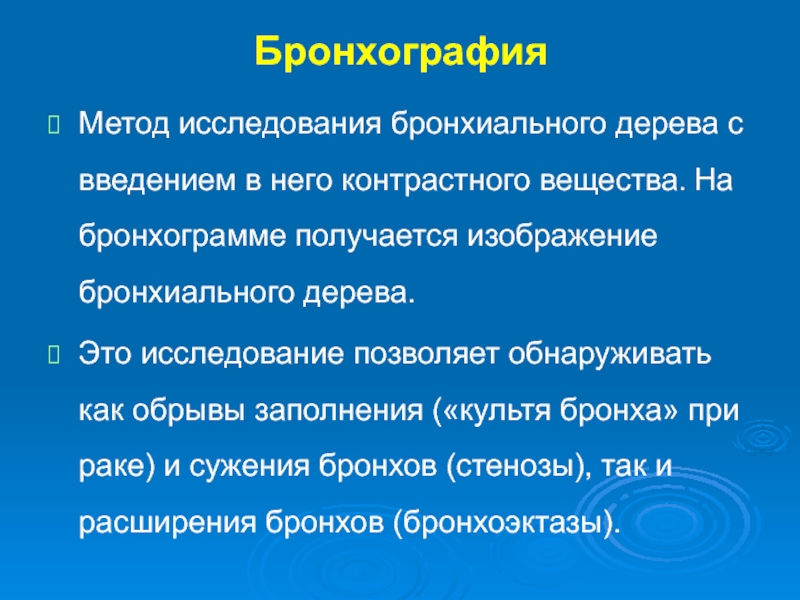 Бронхография

Метод исследования бронхиального дерева с введением в него контрастного вещества. На бронхограмме получается изображение бронхиального дерева.

Это исследование позволяет обнаруживать как обрывы заполнения («культя бронха» при раке) и сужения бронхов (стенозы), так и расширения бронхов (бронхоэктазы).